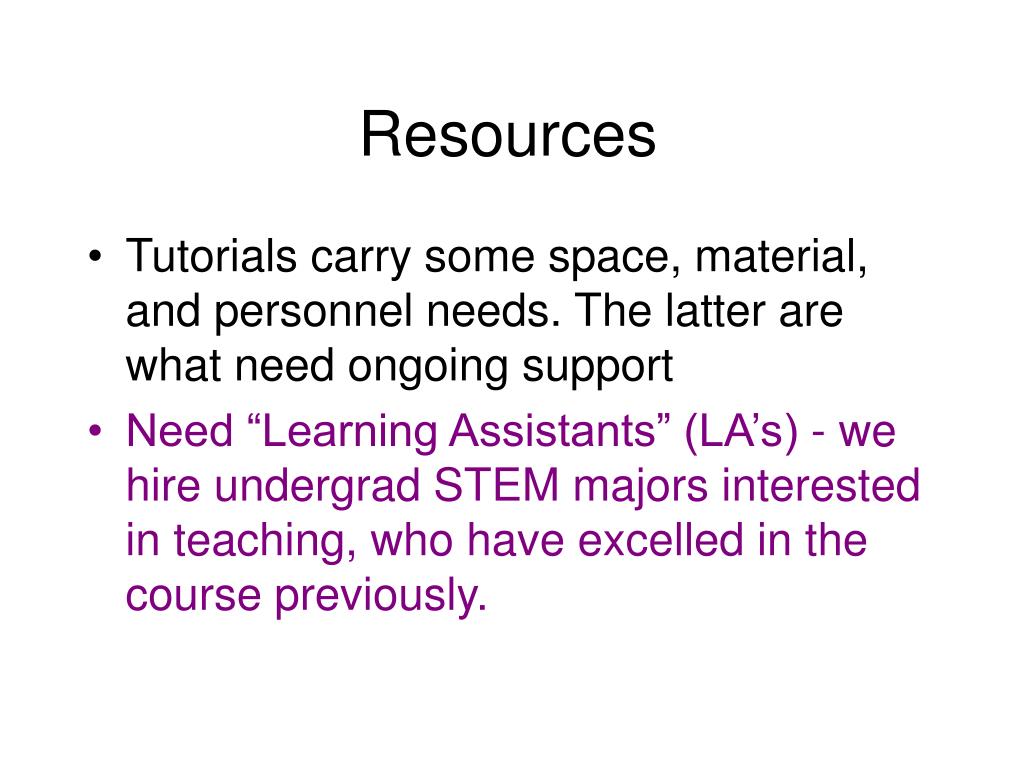 Resources

• Tutorials carry some space, material, and personnel needs. The latter are what need ongoing support

• Need “Learning Assistants” (LA’s) - we hire undergrad STEM majors interested in teaching, who have excelled in the course previously.